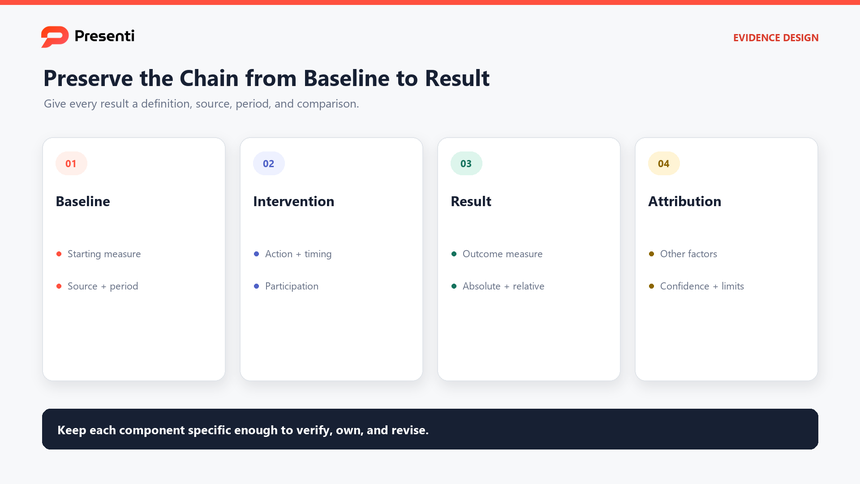 Presenti

EVIDENCE DESIGN

Preserve the Chain from Baseline to Result

Give every result a definition, source, period, and comparison.

01

Baseline

Starting measure

Source + period

02

Intervention

Action + timing

Participation

03

Result

Outcome measure

Absolute + relative

04

Attribution

Other factors

Confidence + limits

Keep each component specific enough to verify, own, and revise.